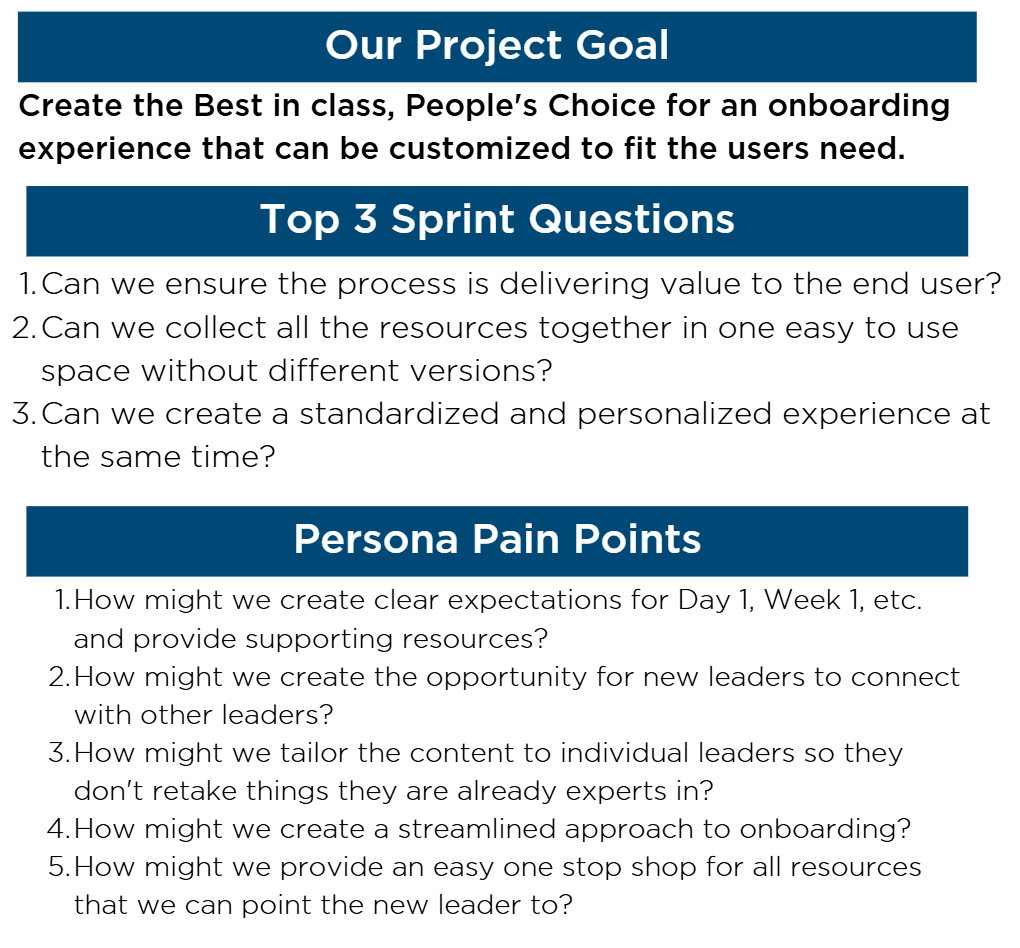 Our Project Goal

Create the Best in class, People's Choice for an onboarding experience that can be customized to fit the users need.

Top 3 Sprint Questions

1. Can we ensure the process is delivering value to the end user?
2. Can we collect all the resources together in one easy to use space without different versions?
3. Can we create a standardized and personalized experience at the same time?

Persona Pain Points

1. How might we create clear expectations for Day 1, Week 1, etc. and provide supporting resources?
2. How might we create the opportunity for new leaders to connect with other leaders?
3. How might we tailor the content to individual leaders so they don't retake things they are already experts in?
4. How might we create a streamlined approach to onboarding?
5. How might we provide an easy one stop shop for all resources that we can point the new leader to?